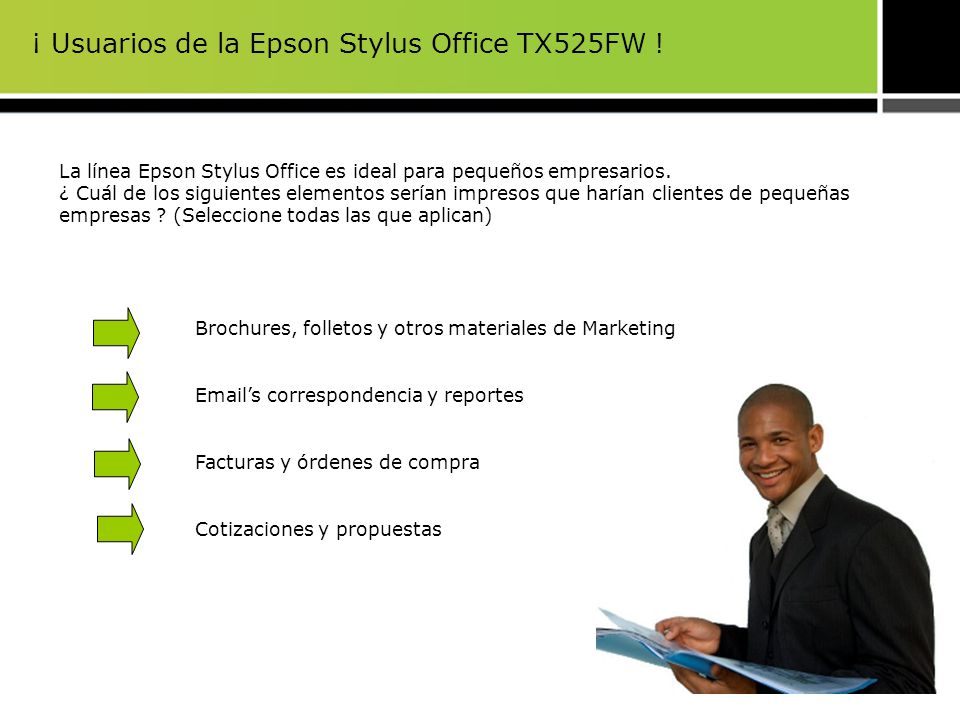 ¡ Usuarios de la Epson Stylus Office TX525FW !

La línea Epson Stylus Office es ideal para pequeños empresarios.
¿ Cuál de los siguientes elementos serían impresos que harían clientes de pequeñas empresas ? (Seleccione todas las que aplican)

Brochures, folletos y otros materiales de Marketing

Email's correspondencia y reportes

Facturas y órdenes de compra

Cotizaciones y propuestas